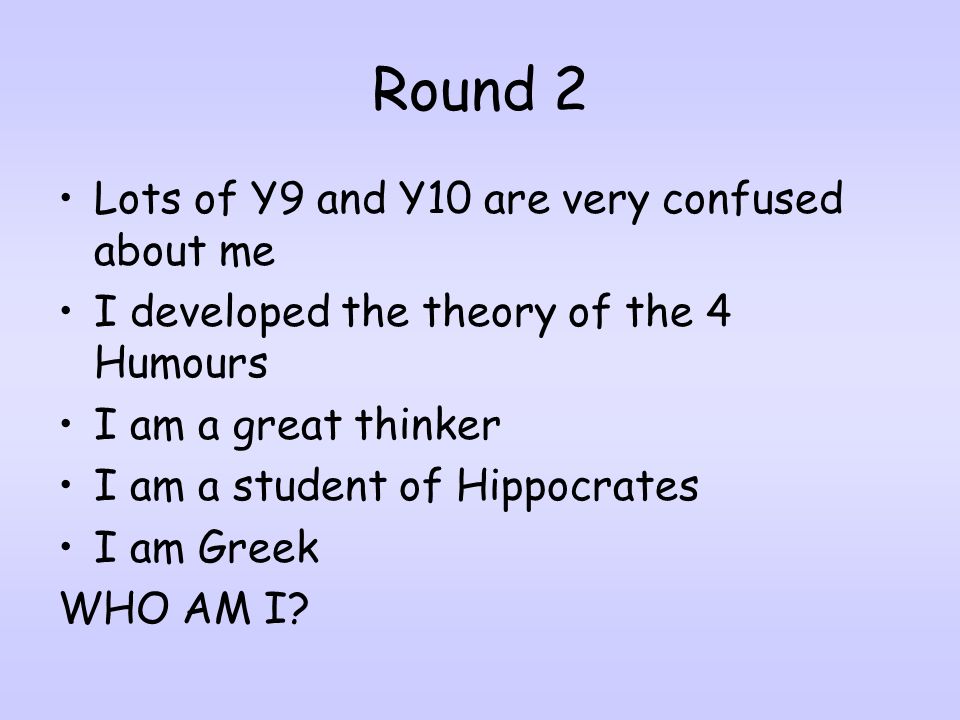 Round 2

• Lots of Y9 and Y10 are very confused about me
• I developed the theory of the 4 Humours
• I am a great thinker
• I am a student of Hippocrates
• I am Greek

WHO AM I?